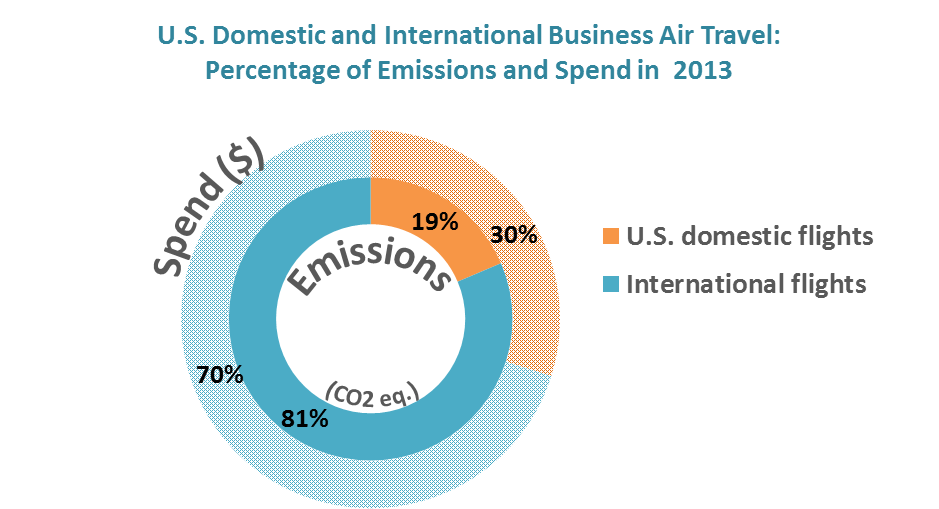 U.S. Domestic and International Business Air Travel: Percentage of Emissions and Spend in 2013

Spend ($)

Emissions

(CO2 eq.)

19%

30%

70%

81%

U.S. domestic flights

International flights